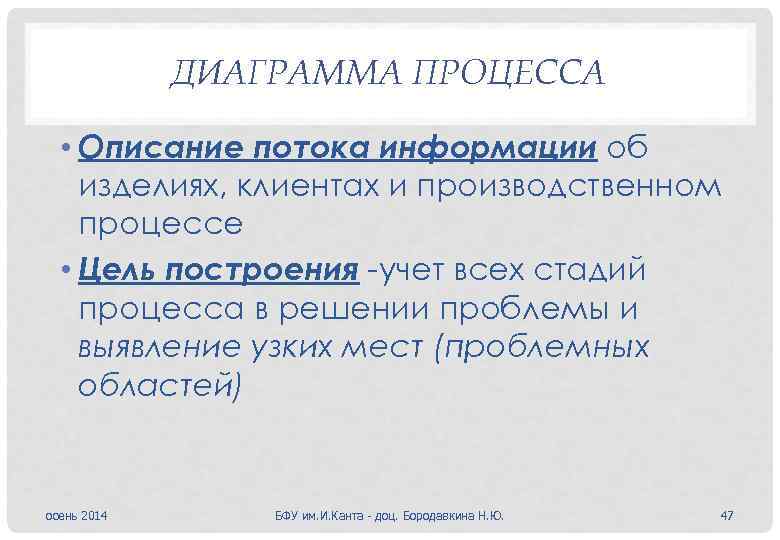 ДИАГРАММА ПРОЦЕССА

• Описание потока информации об изделиях, клиентах и производственном процессе

• Цель построения -учет всех стадий процесса в решении проблемы и выявление узких мест (проблемных областей)

осень 2014

БФУ им.И.Канта - доц. Бородавкина Н.Ю.

47